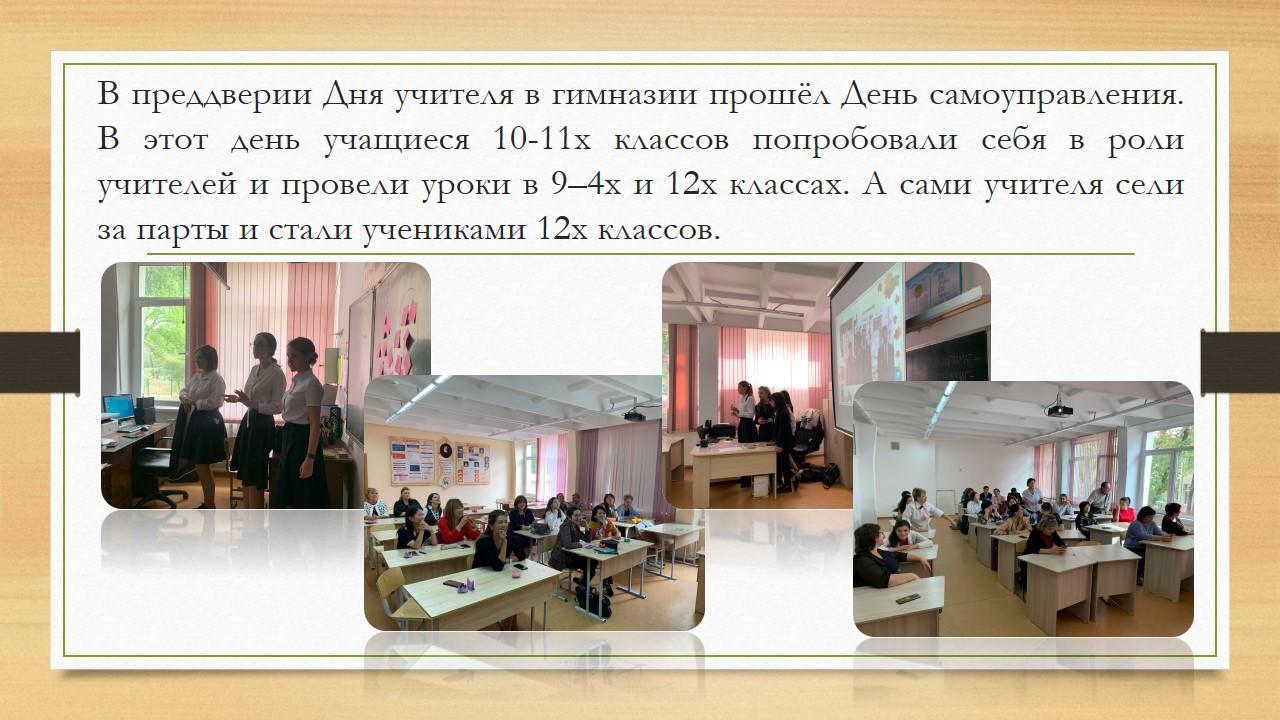 В преддверии Дня учителя в гимназии прошёл День самоуправления. В этот день учащиеся 10-11х классов попробовали себя в роли учителей и провели уроки в 9–4х и 12х классах. А сами учителя сели за парты и стали учениками 12х классов.